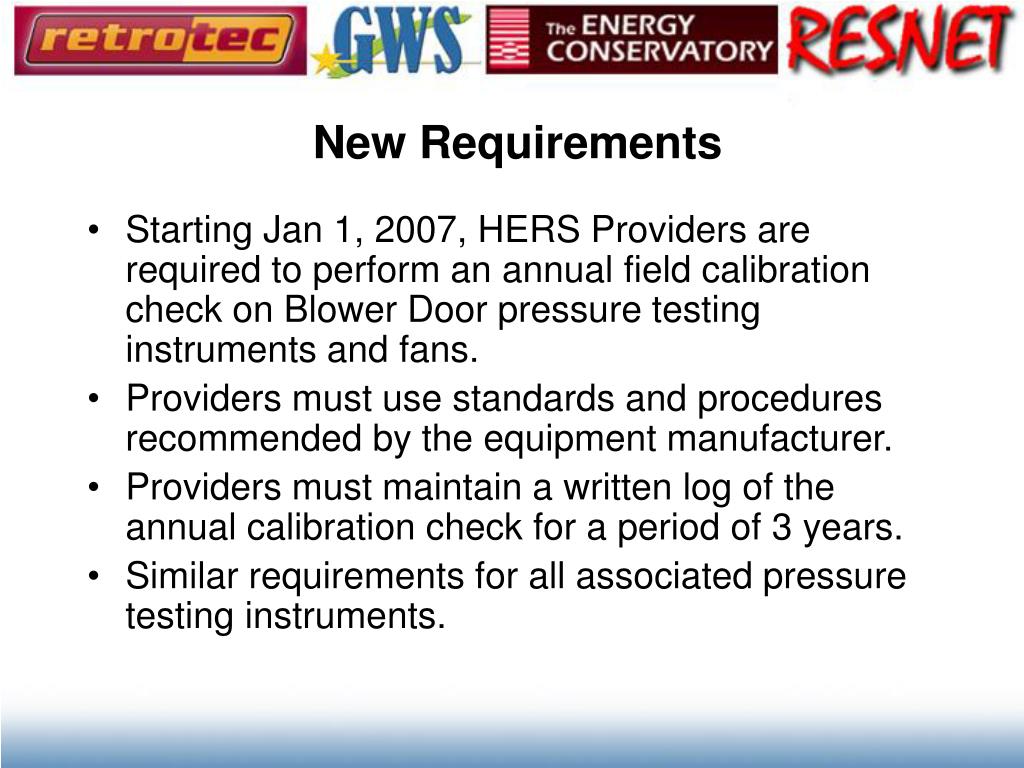 retrotec GWS The ENERGY CONSERVATORY RESNET

New Requirements

• Starting Jan 1, 2007, HERS Providers are required to perform an annual field calibration check on Blower Door pressure testing instruments and fans.
• Providers must use standards and procedures recommended by the equipment manufacturer.
• Providers must maintain a written log of the annual calibration check for a period of 3 years.
• Similar requirements for all associated pressure testing instruments.